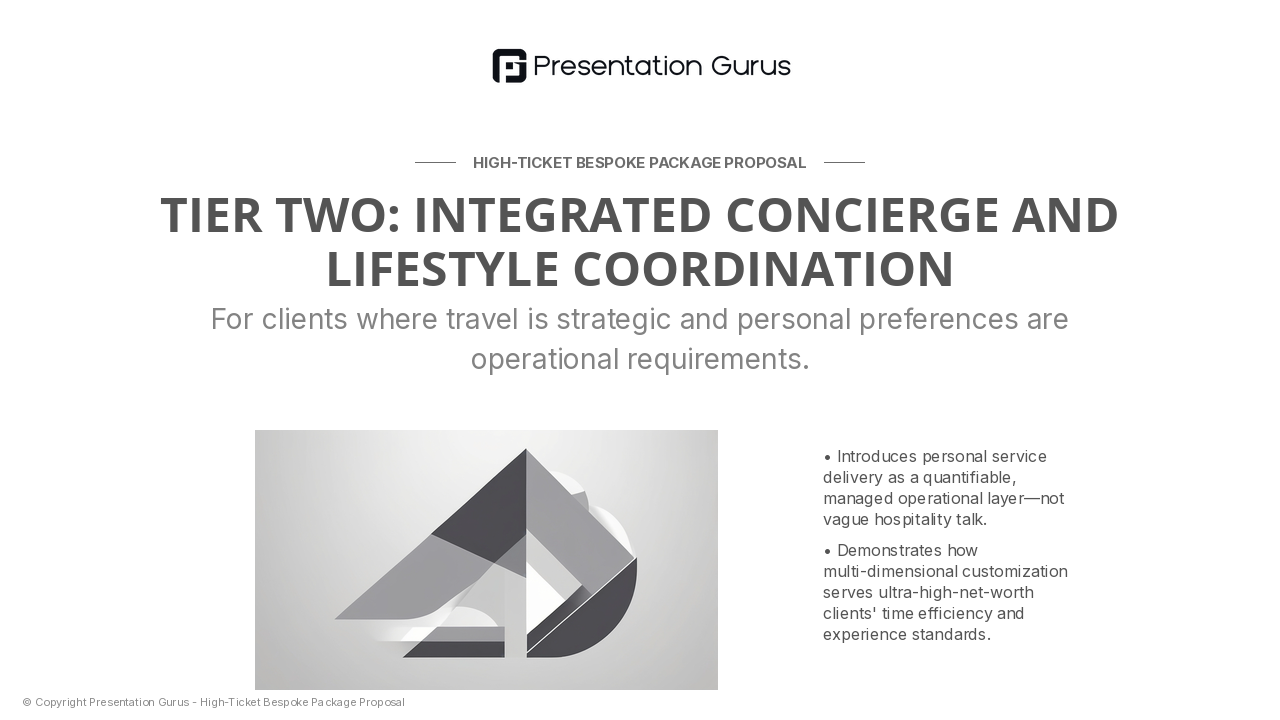 Presentation Gurus

HIGH-TICKET BESPOKE PACKAGE PROPOSAL

TIER TWO: INTEGRATED CONCIERGE AND LIFESTYLE COORDINATION

For clients where travel is strategic and personal preferences are operational requirements.

• Introduces personal service delivery as a quantifiable, managed operational layer—not vague hospitality talk.

• Demonstrates how multi-dimensional customization serves ultra-high-net-worth clients' time efficiency and experience standards.

© Copyright Presentation Gurus - High-Ticket Bespoke Package Proposal